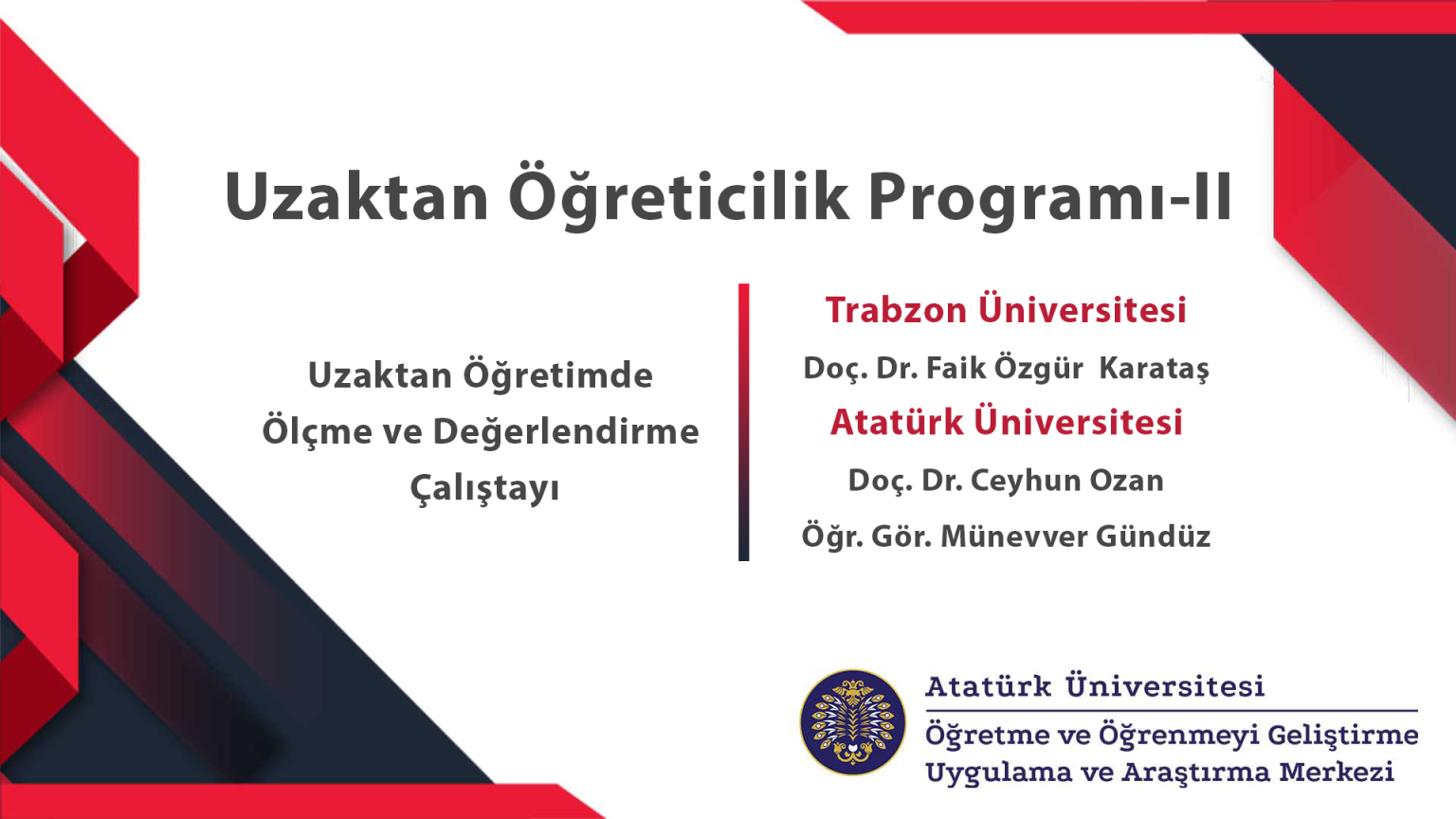 Uzaktan Öğreticilik Programı-II

Uzaktan Öğretimde Ölçme ve Değerlendirme Çalıştayı

Trabzon Üniversitesi

Doç. Dr. Faik Özgür Karataş

Atatürk Üniversitesi

Doç. Dr. Ceyhun Ozan

Öğr. Gör. Münevver Gündüz

Atatürk Üniversitesi

Öğretme ve Öğrenmeyi Geliştirme Uygulama ve Araştırma Merkezi